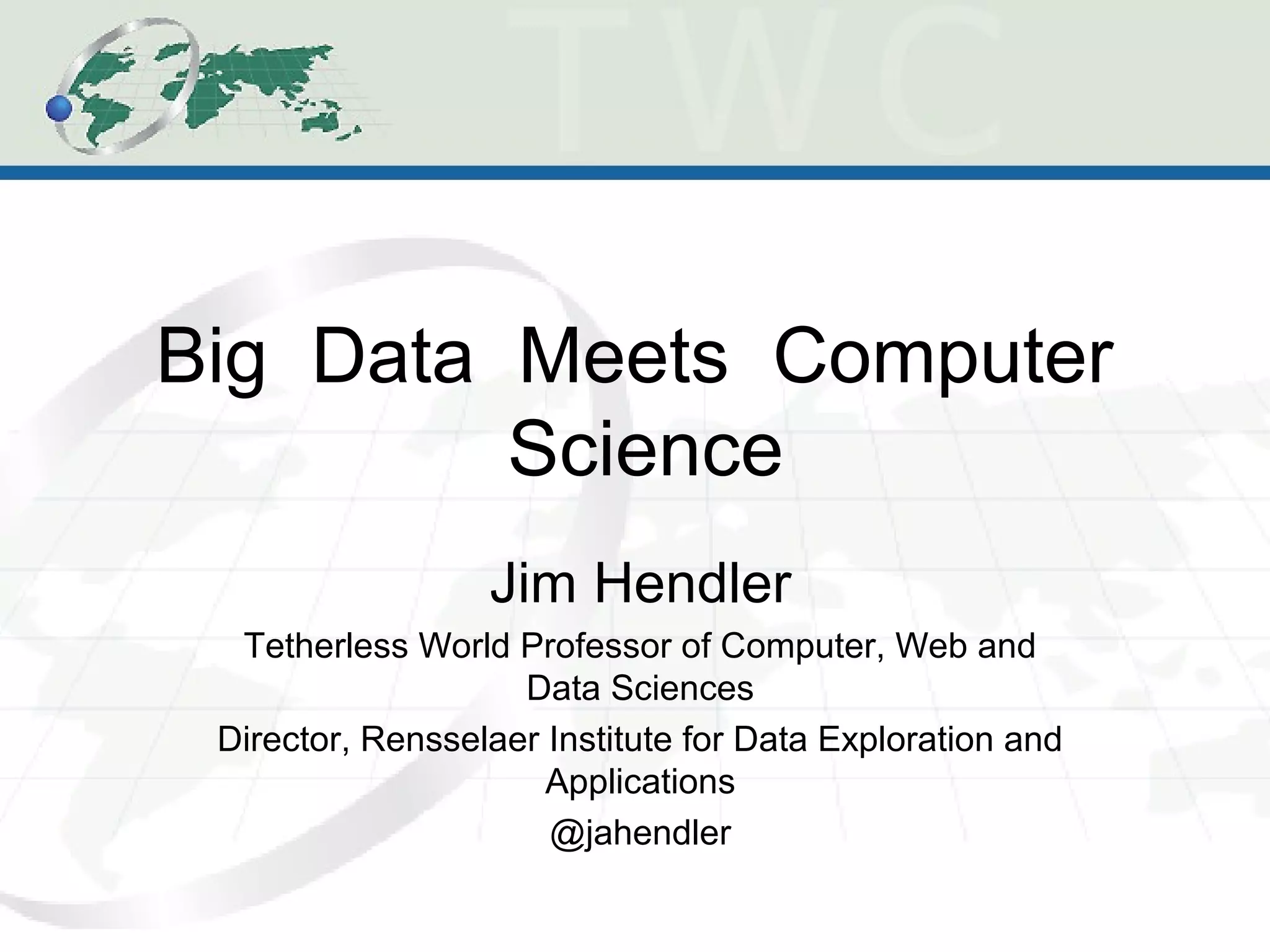 TWC

Big Data Meets Computer Science

Jim Hendler

Tetherless World Professor of Computer, Web and Data Sciences

Director, Rensselaer Institute for Data Exploration and Applications

@jahendler